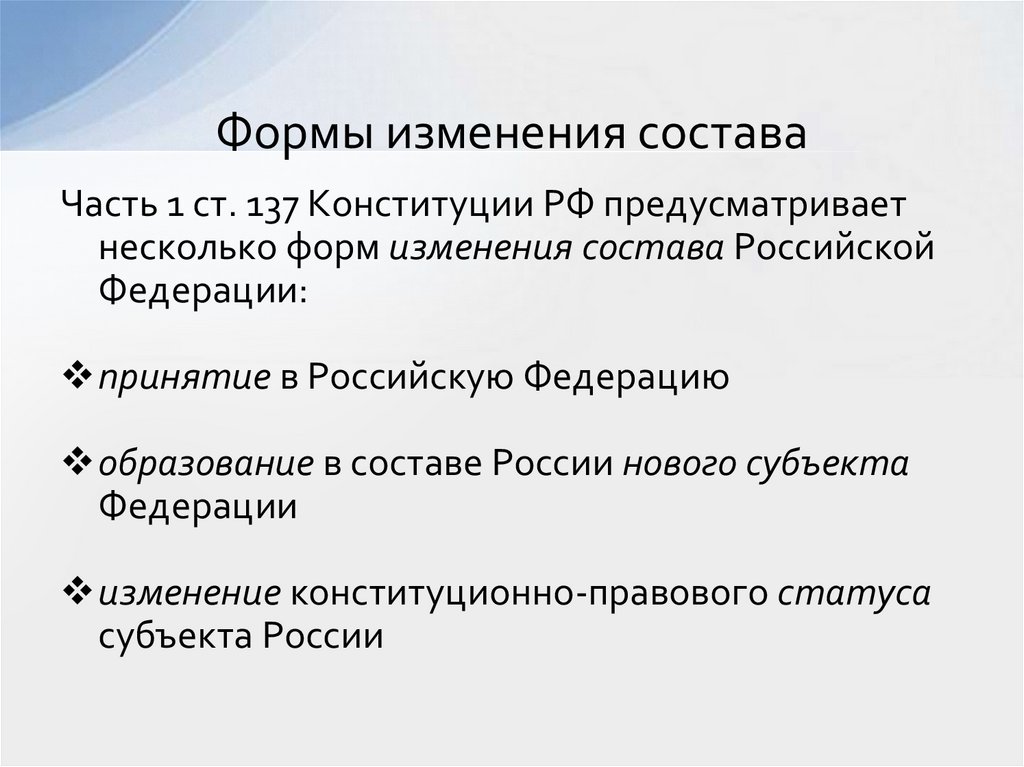 Формы изменения состава

Часть 1 ст. 137 Конституции РФ предусматривает несколько форм изменения состава Российской Федерации:

❖ принятие в Российскую Федерацию

❖ образование в составе России нового субъекта Федерации

❖ изменение конституционно-правового статуса субъекта России